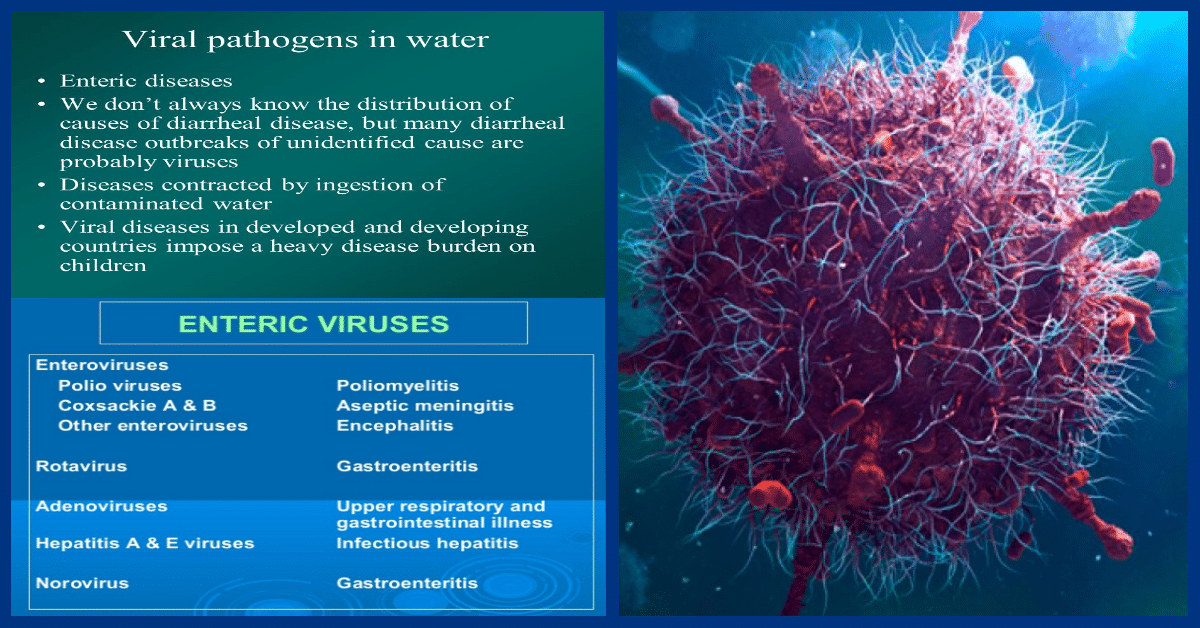 Viral pathogens in water

• Enteric diseases
• We don't always know the distribution of causes of diarrheal disease, but many diarrheal disease outbreaks of unidentified cause are probably viruses
• Diseases contracted by ingestion of contaminated water
• Viral diseases in developed and developing countries impose a heavy disease burden on children

ENTERIC VIRUSES

| | |
|---|---|
| Enteroviruses | |
| Polio viruses | Poliomyelitis |
| Coxsackie A & B | Aseptic meningitis |
| Other enteroviruses | Encephalitis |
| Rotavirus | Gastroenteritis |
| Adenoviruses | Upper respiratory and gastrointestinal illness |
| Hepatitis A & E viruses | Infectious hepatitis |
| Norovirus | Gastroenteritis |